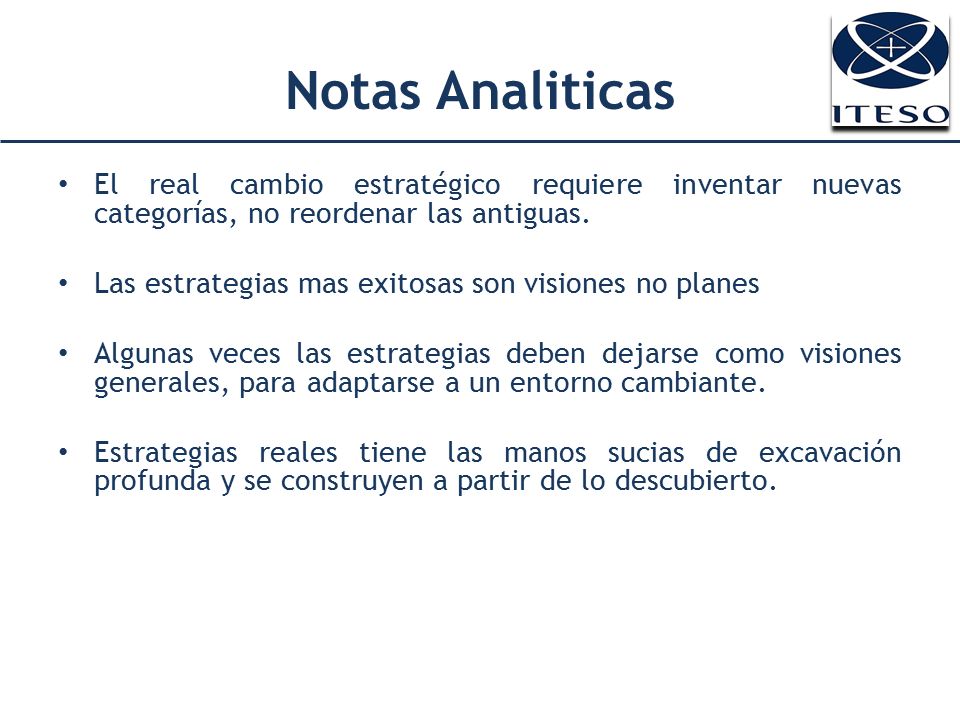 Notas Analiticas

ITESO

• El real cambio estratégico requiere inventar nuevas categorías, no reordenar las antiguas.

• Las estrategias mas exitosas son visiones no planes

• Algunas veces las estrategias deben dejarse como visiones generales, para adaptarse a un entorno cambiante.

• Estrategias reales tiene las manos sucias de excavación profunda y se construyen a partir de lo descubierto.